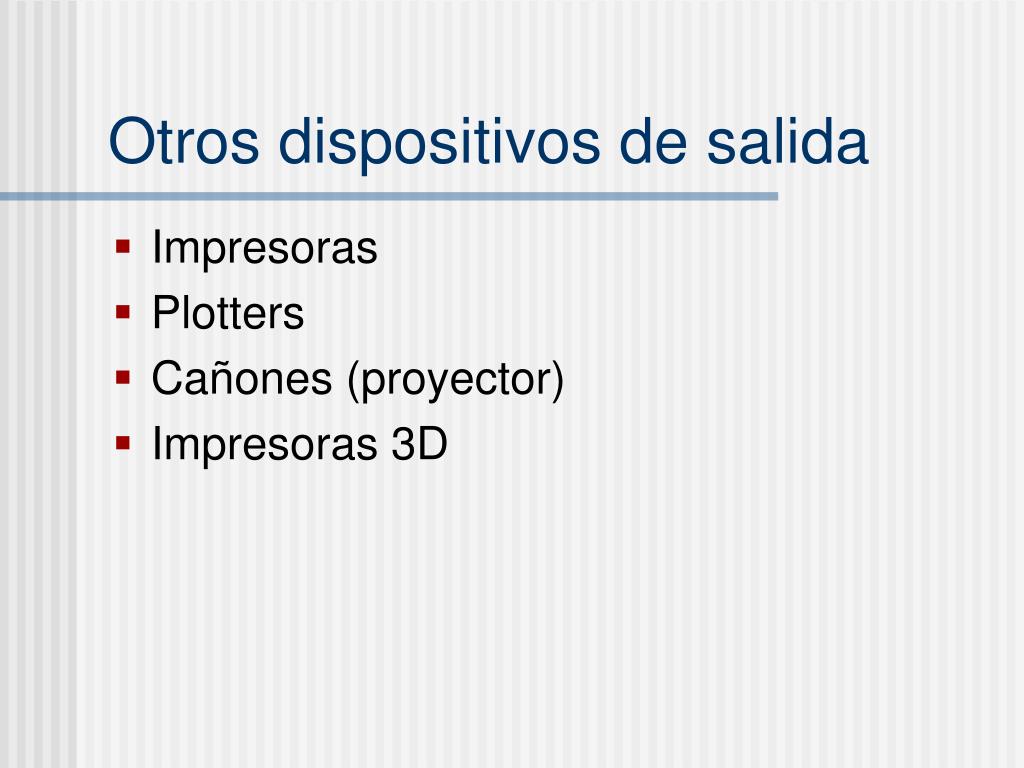 Otros dispositivos de salida

- Impresoras
- Plotters
- Cañones (proyector)
- Impresoras 3D